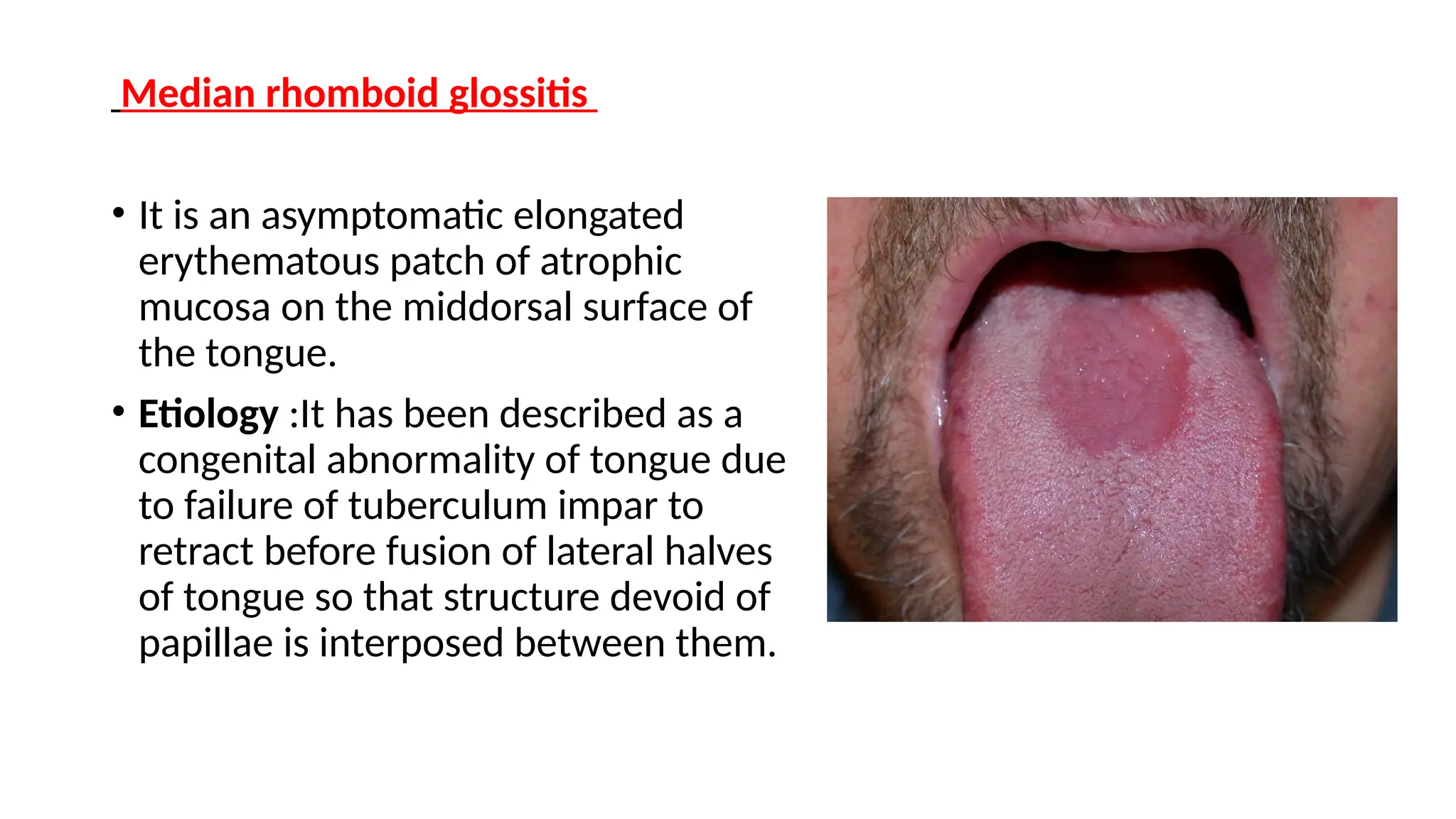 Median rhomboid glossitis

• It is an asymptomatic elongated erythematous patch of atrophic mucosa on the middorsal surface of the tongue.

• Etiology :It has been described as a congenital abnormality of tongue due to failure of tuberculum impar to retract before fusion of lateral halves of tongue so that structure devoid of papillae is interposed between them.